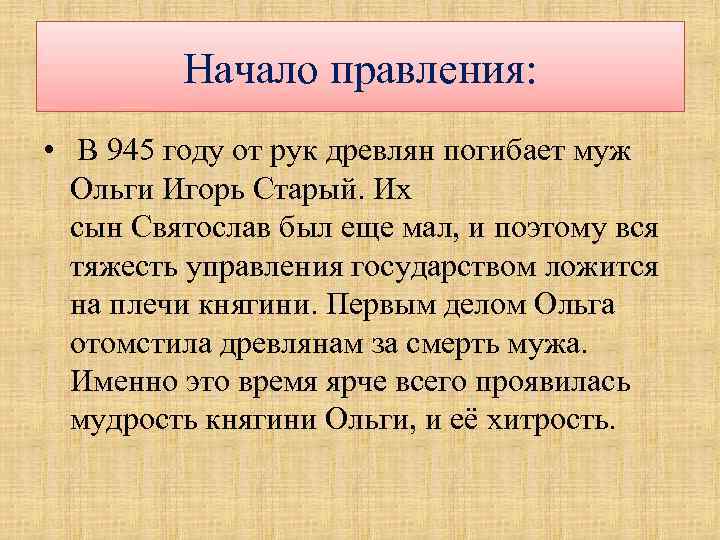 Начало правления:

• В 945 году от рук древлян погибает муж Ольги Игорь Старый. Их сын Святослав был еще мал, и поэтому вся тяжесть управления государством ложится на плечи княгини. Первым делом Ольга отомстила древлянам за смерть мужа. Именно это время ярче всего проявилась мудрость княгини Ольги, и её хитрость.